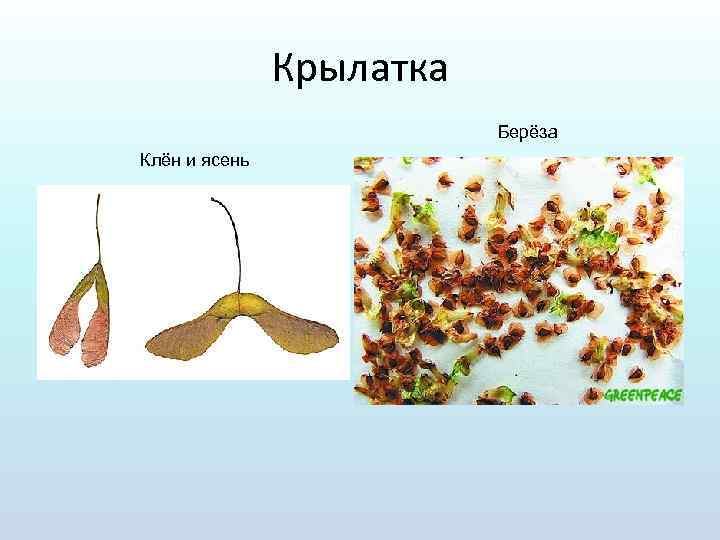 Крылатка

Клён и ясень

Берёза

GREENPEACE